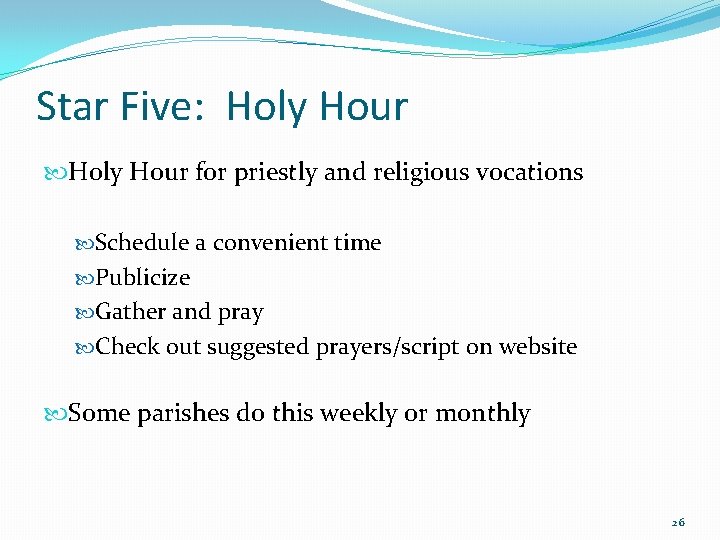 Star Five: Holy Hour

Holy Hour for priestly and religious vocations

Schedule a convenient time
Publicize
Gather and pray
Check out suggested prayers/script on website

Some parishes do this weekly or monthly

26